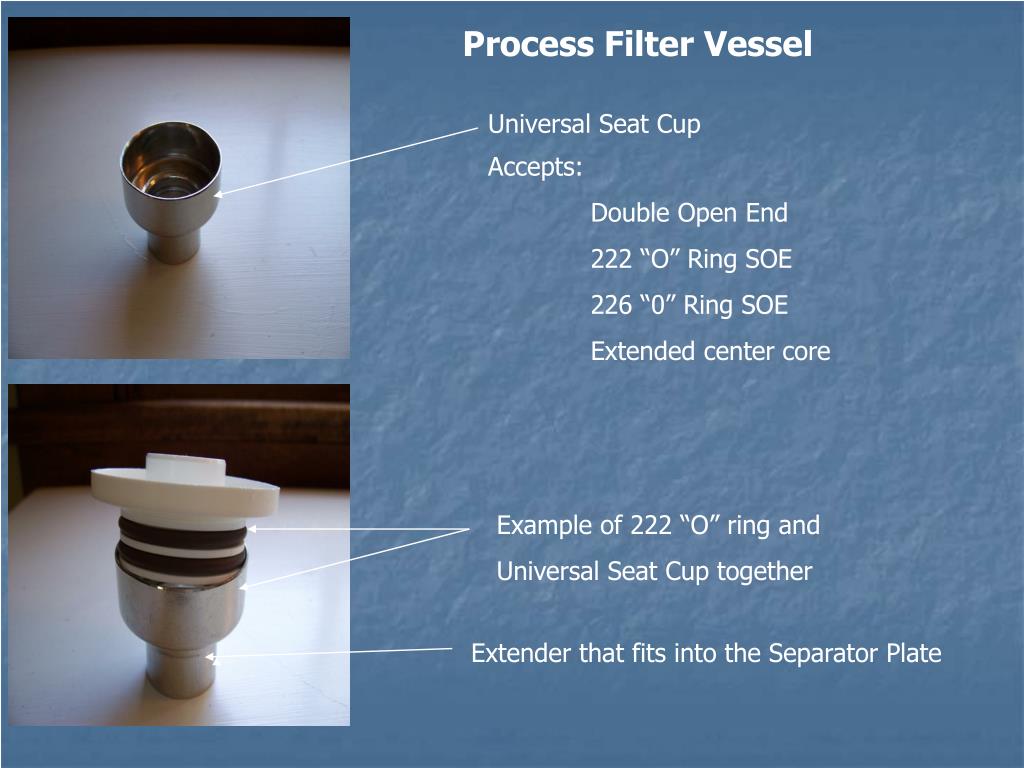 Process Filter Vessel

Universal Seat Cup

Accepts:

Double Open End

222 “O” Ring SOE

226 “0” Ring SOE

Extended center core

Example of 222 “O” ring and Universal Seat Cup together

Extender that fits into the Separator Plate